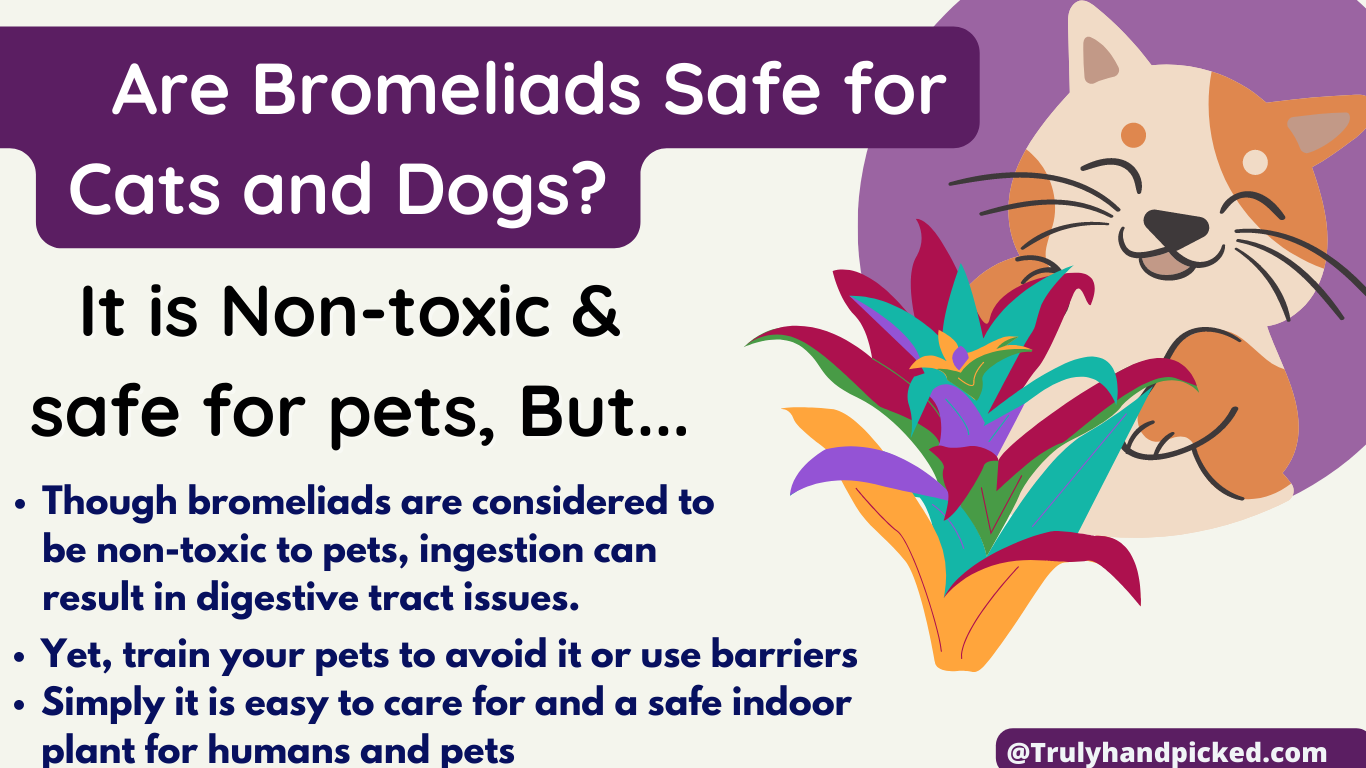 Are Bromeliads Safe for Cats and Dogs?

It is Non-toxic & safe for pets, But...

• Though bromeliads are considered to be non-toxic to pets, ingestion can result in digestive tract issues.
• Yet, train your pets to avoid it or use barriers
• Simply it is easy to care for and a safe indoor plant for humans and pets

@Trulyhandpicked.com